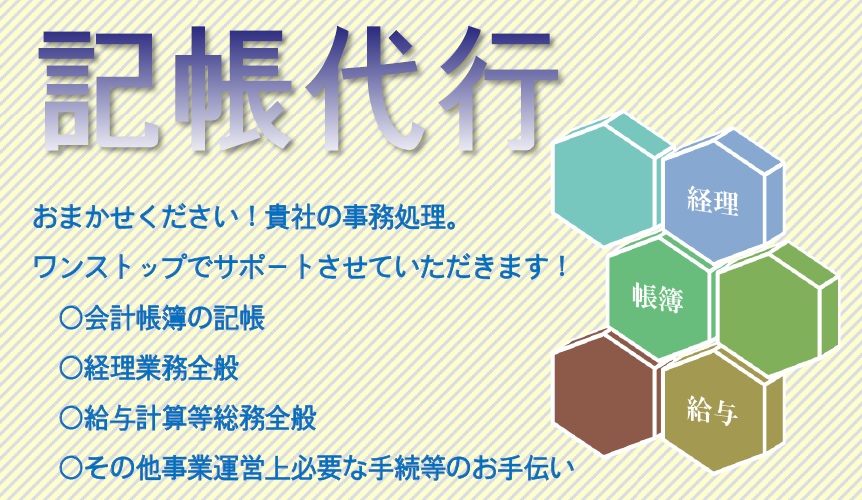 記帳代行

おまかせください！貴社の事務処理。
ワンストップでサポートさせていただきます！

○会計帳簿の記帳
○経理業務全般
○給与計算等総務全般
○その他事業運営上必要な手続等のお手伝い

経理
帳簿
給与